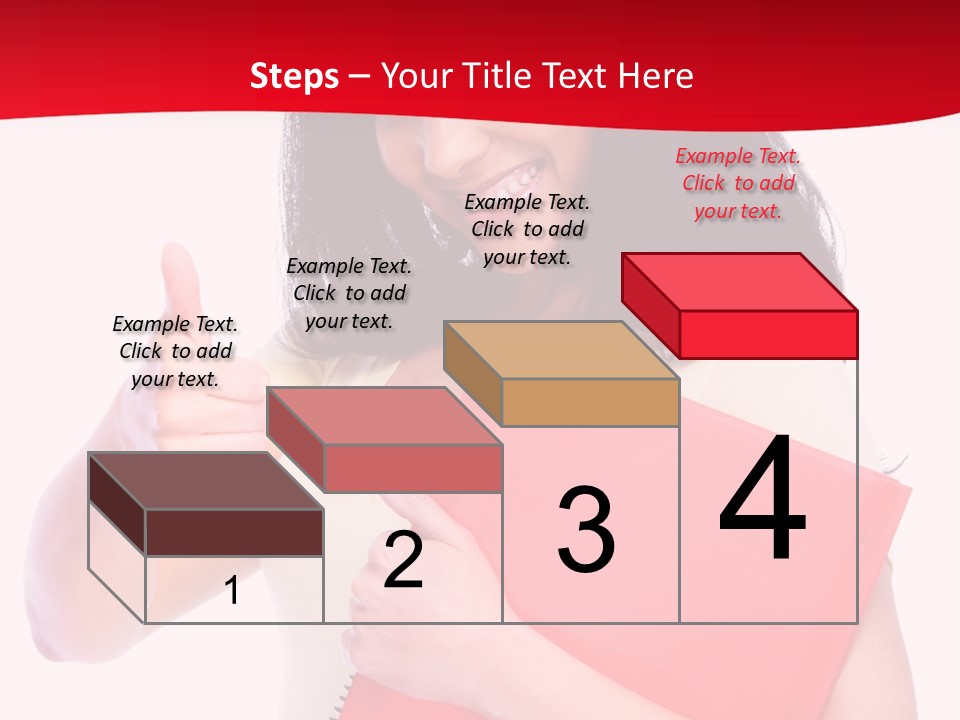 Steps – Your Title Text Here

Example Text. Click to add your text.

Example Text. Click to add your text.

Example Text. Click to add your text.

Example Text. Click to add your text.

1

2

3

4